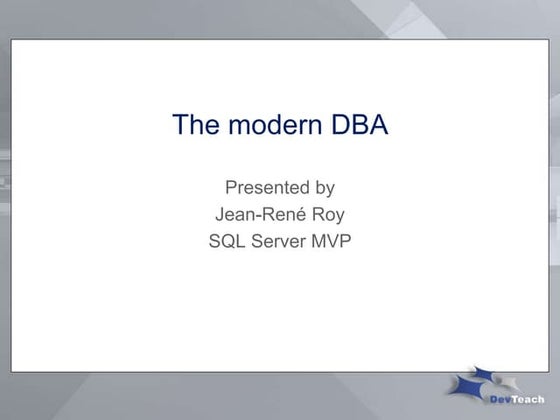 The modern DBA

Presented by
Jean-René Roy
SQL Server MVP

DevTeach